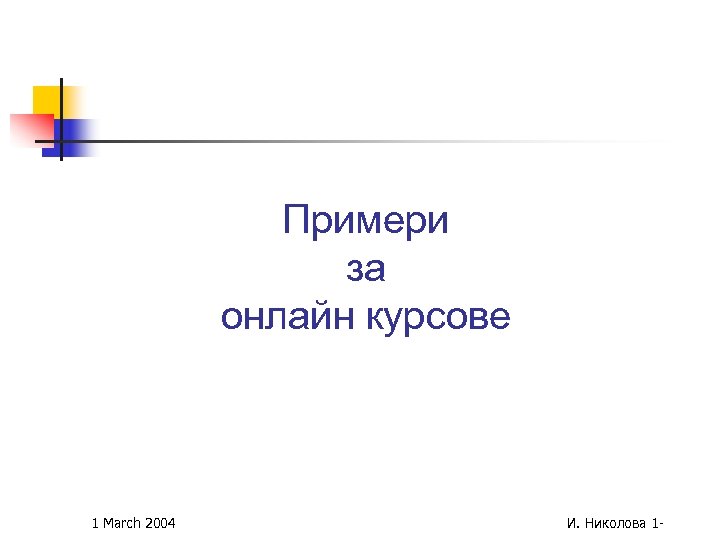 Примери
за
онлайн курсове

1 March 2004

И. Николова 1-